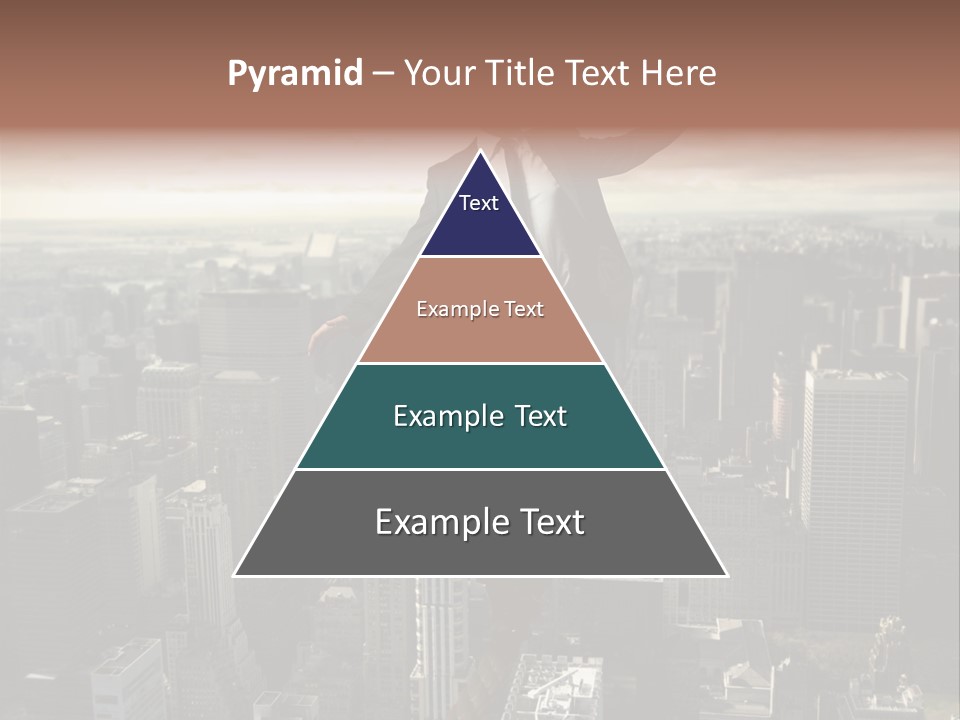 Pyramid – Your Title Text Here

Text

Example Text

Example Text

Example Text